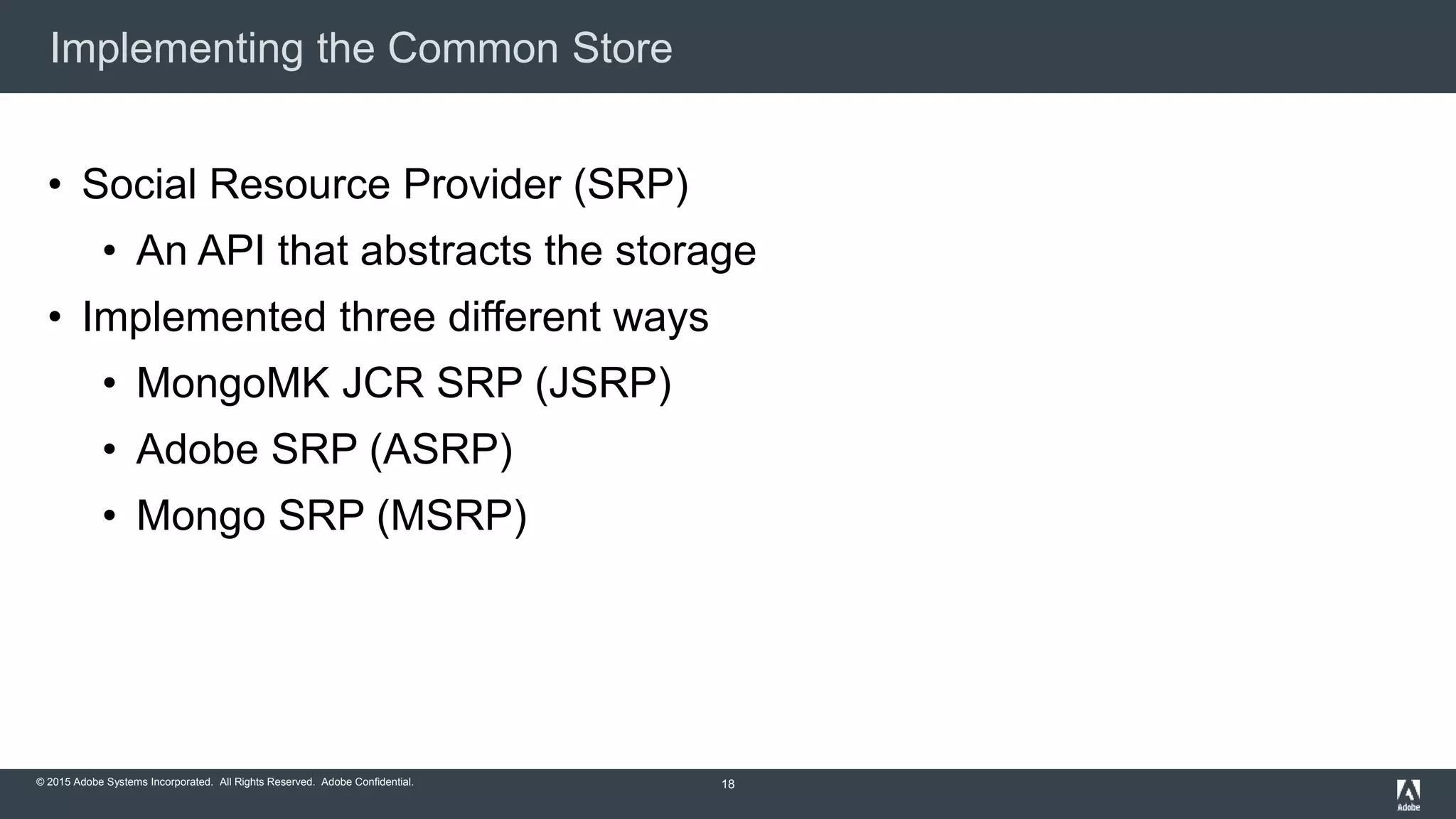 Implementing the Common Store

• Social Resource Provider (SRP)
  • An API that abstracts the storage
• Implemented three different ways
  • MongoMK JCR SRP (JSRP)
  • Adobe SRP (ASRP)
  • Mongo SRP (MSRP)

© 2015 Adobe Systems Incorporated. All Rights Reserved. Adobe Confidential.
18
Adobe